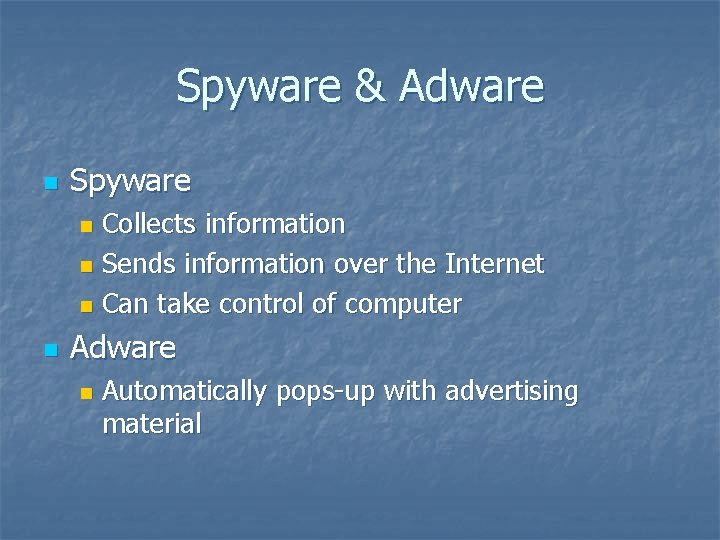 Spyware & Adware

- Spyware
  - Collects information
  - Sends information over the Internet
  - Can take control of computer
- Adware
  - Automatically pops-up with advertising material